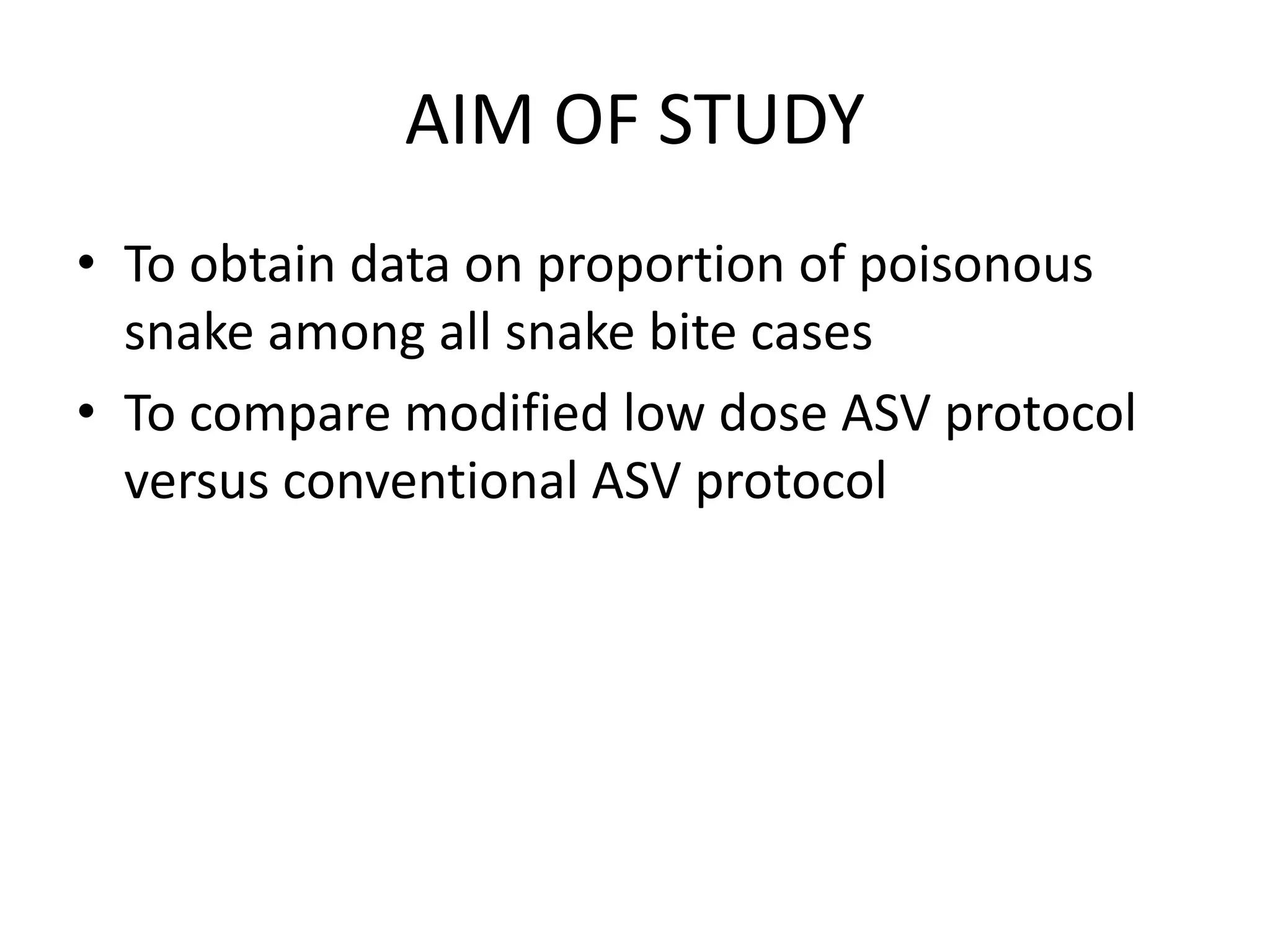 AIM OF STUDY

• To obtain data on proportion of poisonous snake among all snake bite cases
• To compare modified low dose ASV protocol versus conventional ASV protocol